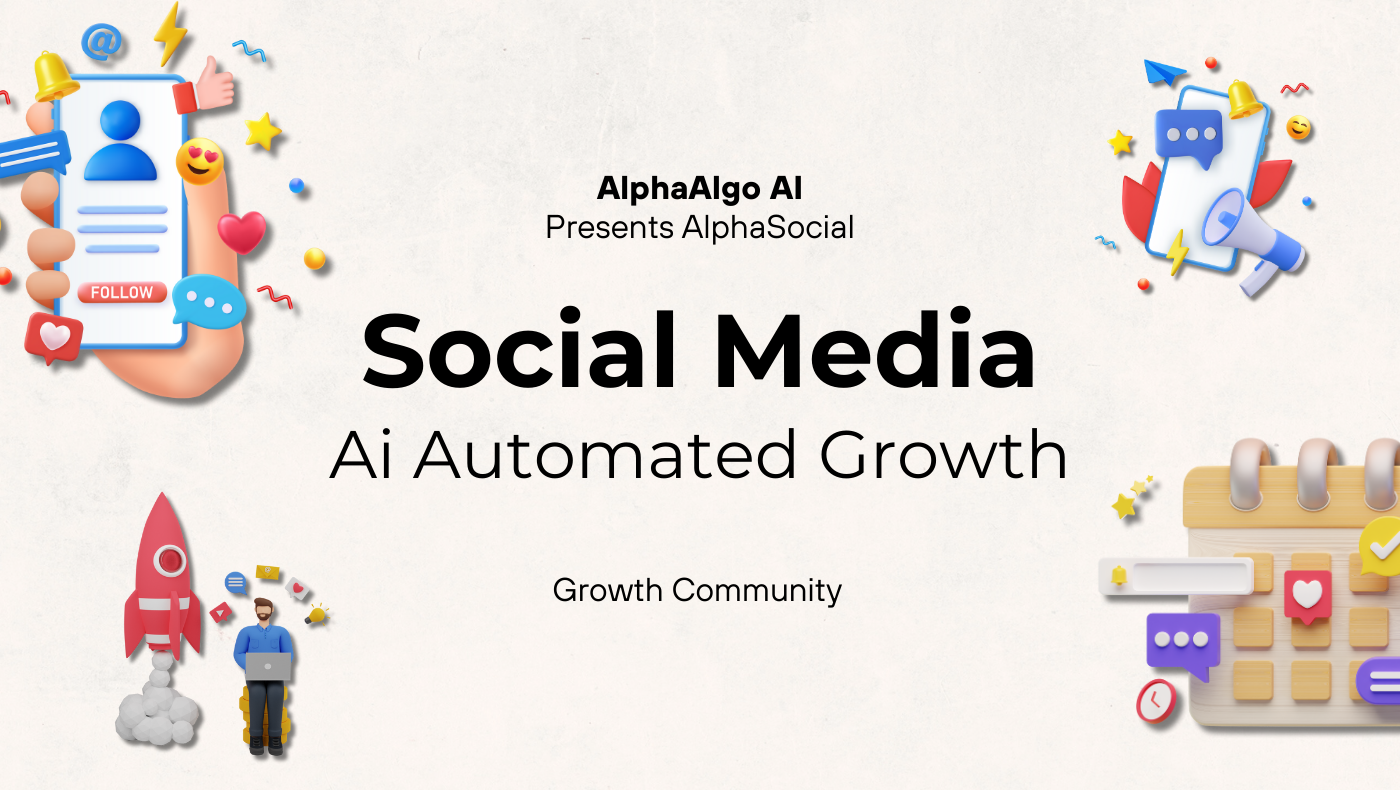 FOLLOW

AlphaAlgo AI
Presents AlphaSocial

Social Media
Ai Automated Growth

Growth Community